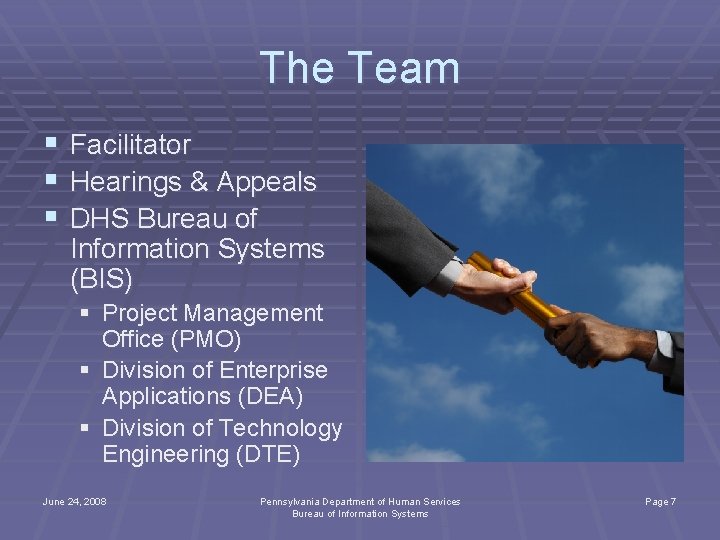 The Team

- Facilitator
- Hearings & Appeals
- DHS Bureau of Information Systems (BIS)
  - Project Management Office (PMO)
  - Division of Enterprise Applications (DEA)
  - Division of Technology Engineering (DTE)

June 24, 2008

Pennsylvania Department of Human Services
Bureau of Information Systems

Page 7